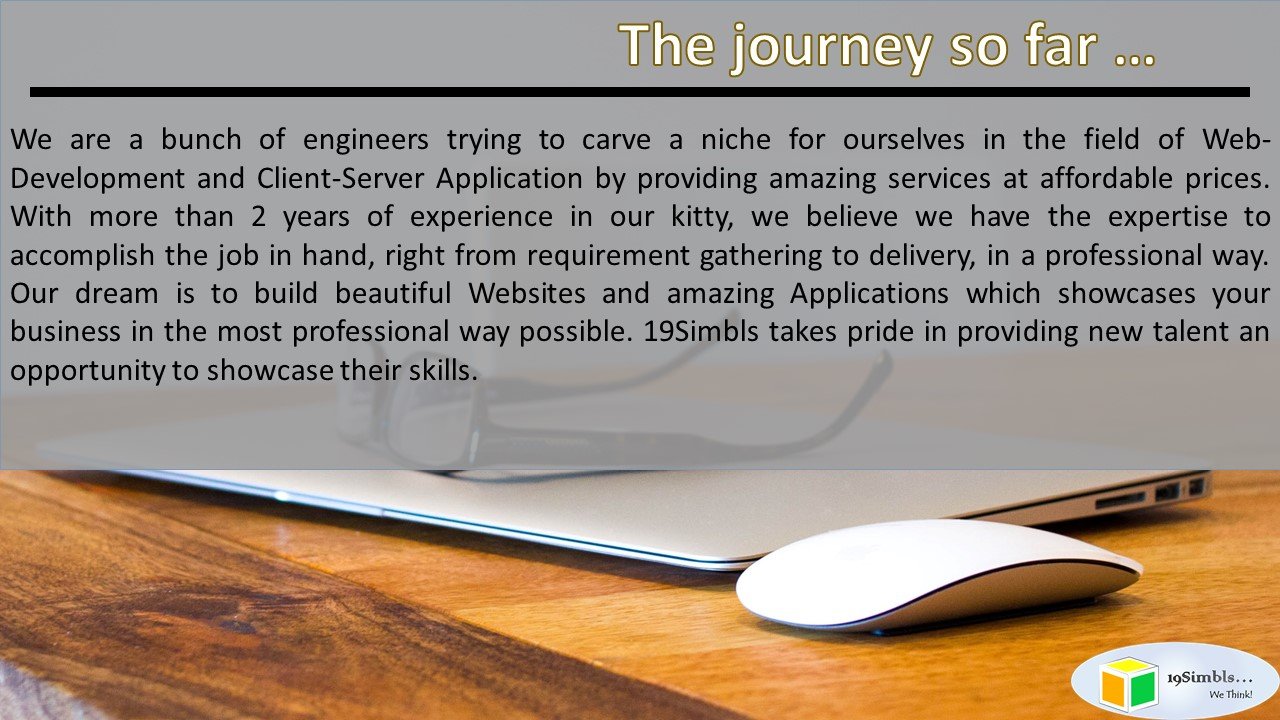 The journey so far …

We are a bunch of engineers trying to carve a niche for ourselves in the field of Web-Development and Client-Server Application by providing amazing services at affordable prices. With more than 2 years of experience in our kitty, we believe we have the expertise to accomplish the job in hand, right from requirement gathering to delivery, in a professional way. Our dream is to build beautiful Websites and amazing Applications which showcases your business in the most professional way possible. 19Simbls takes pride in providing new talent an opportunity to showcase their skills.

19Simbls…
We Think!